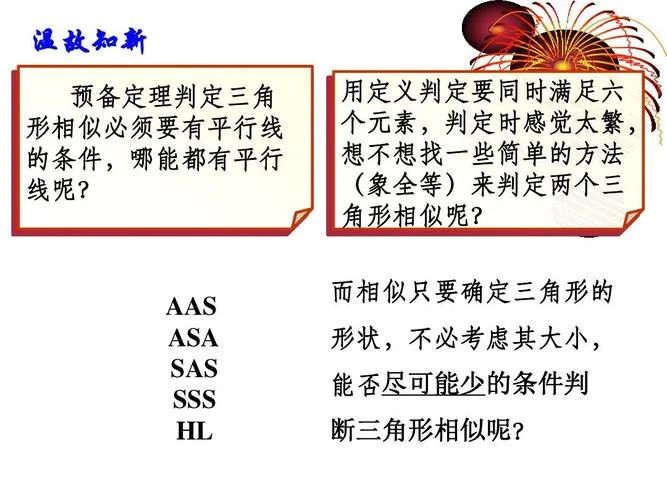 温故知新

预备定理判定三角形相似必须要有平行线的条件，哪能都有平行线呢？

用定义判定要同时满足六个元素，判定时感觉太繁，想不想找一些简单的方法（象全等）来判定两个三角形相似呢？

AAS
ASA
SAS
SSS
HL

而相似只要确定三角形的形状，不必考虑其大小，能否尽可能少的条件判断三角形相似呢？